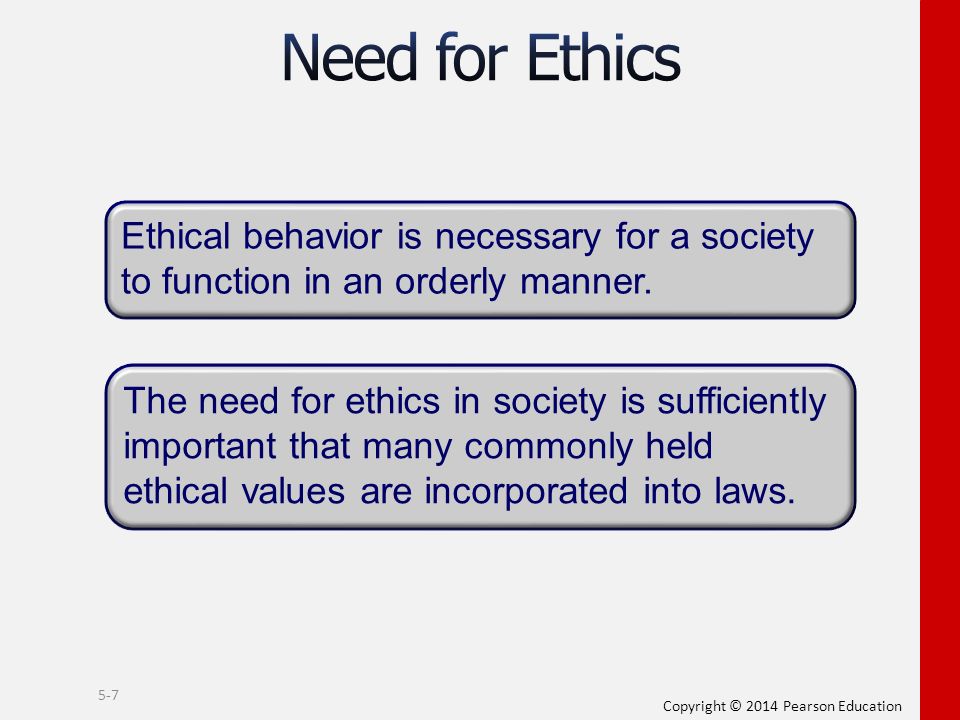 Need for Ethics

Ethical behavior is necessary for a society to function in an orderly manner.

The need for ethics in society is sufficiently important that many commonly held ethical values are incorporated into laws.

5-7

Copyright © 2014 Pearson Education